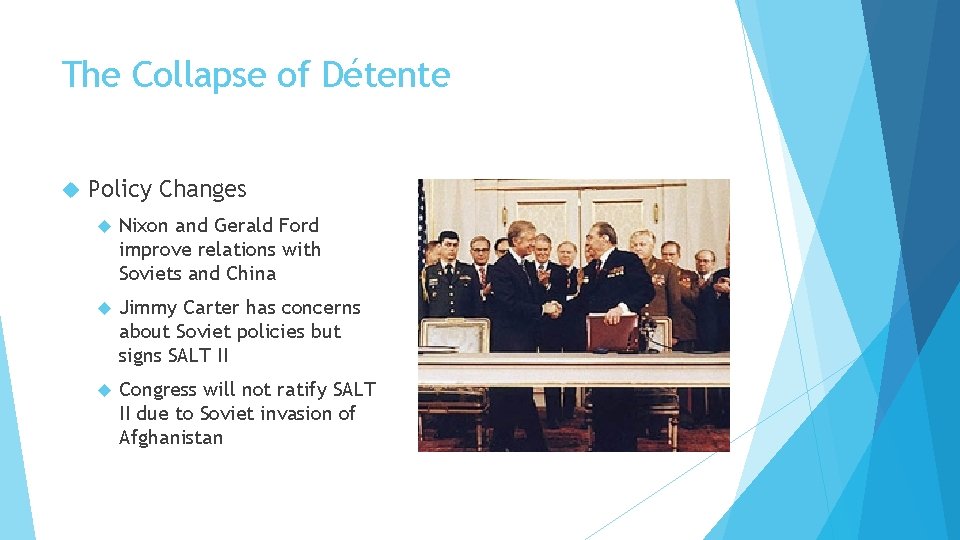 The Collapse of Détente

Policy Changes

Nixon and Gerald Ford improve relations with Soviets and China

Jimmy Carter has concerns about Soviet policies but signs SALT II

Congress will not ratify SALT II due to Soviet invasion of Afghanistan